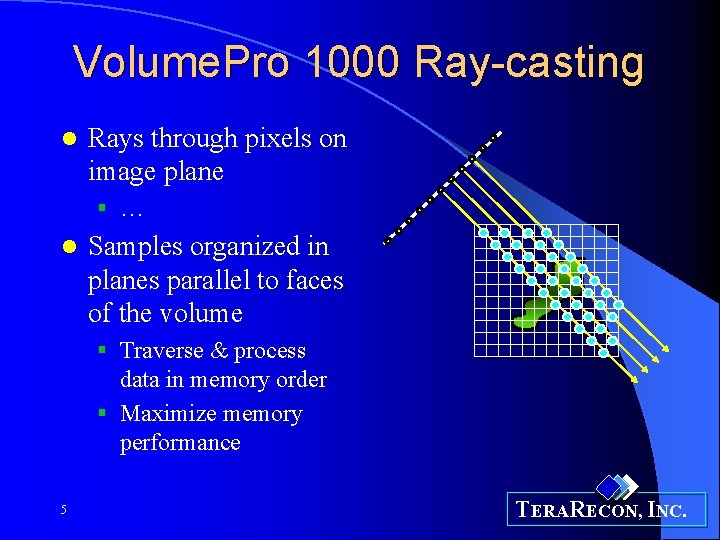 VolumePro 1000 Ray-casting

Rays through pixels on image plane

…

Samples organized in planes parallel to faces of the volume

Traverse & process data in memory order

Maximize memory performance

5

TERARECON, INC.